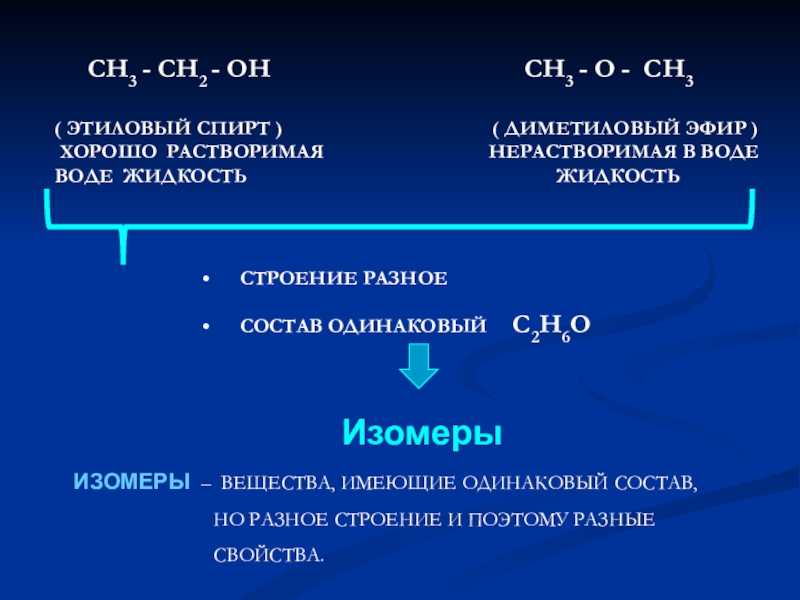 $CH_3 - CH_2 - OH$

( ЭТИЛОВЫЙ СПИРТ ) ХОРОШО РАСТВОРИМАЯ ВОДЕ ЖИДКОСТЬ

$CH_3 - O - CH_3$

( ДИМЕТИЛОВЫЙ ЭФИР ) НЕРАСТВОРИМАЯ В ВОДЕ ЖИДКОСТЬ

• СТРОЕНИЕ РАЗНОЕ

• СОСТАВ ОДИНАКОВЫЙ $C_2H_6O$

Изомеры

ИЗОМЕРЫ – ВЕЩЕСТВА, ИМЕЮЩИЕ ОДИНАКОВЫЙ СОСТАВ, НО РАЗНОЕ СТРОЕНИЕ И ПОЭТОМУ РАЗНЫЕ СВОЙСТВА.